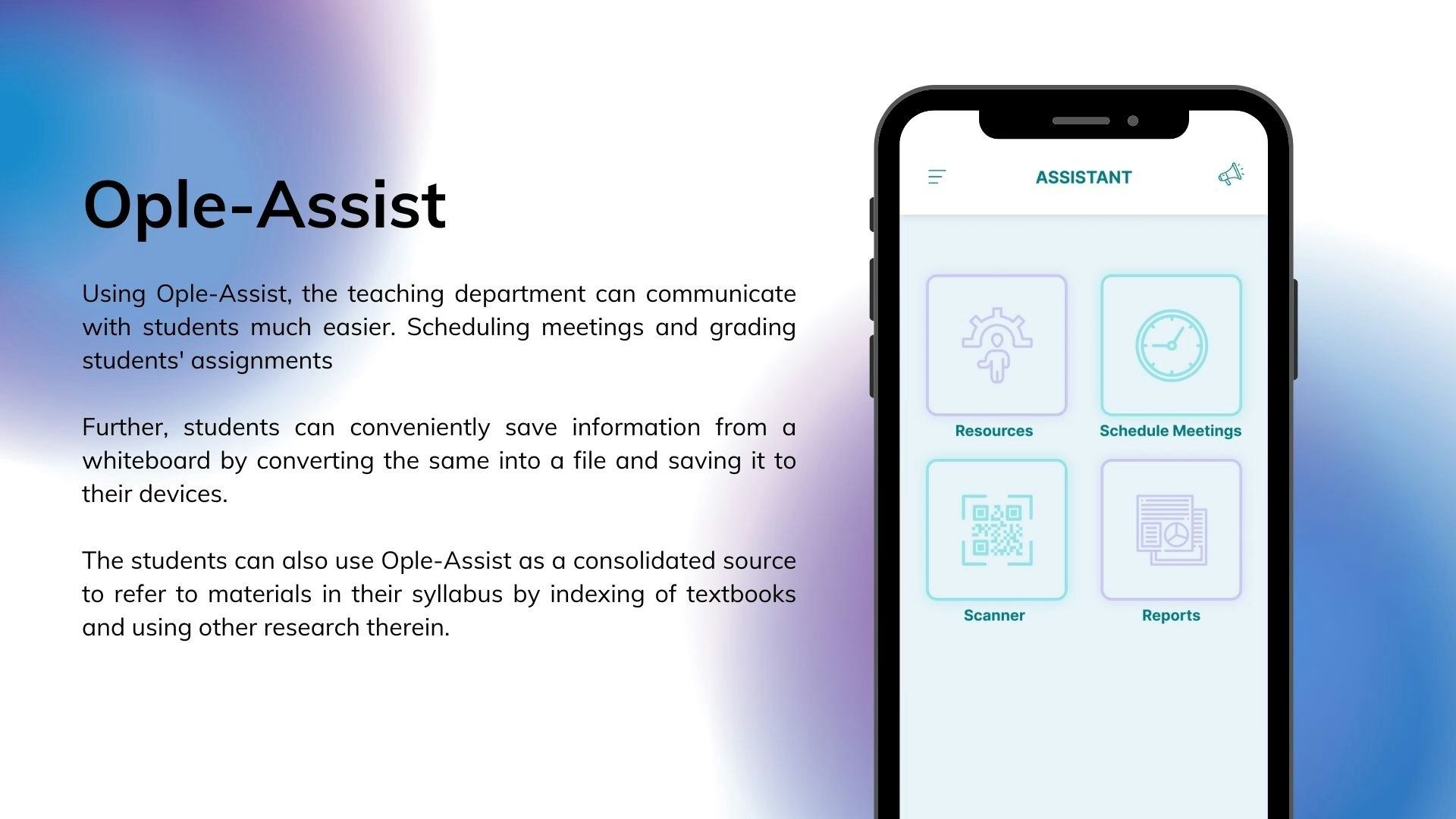 Ople-Assist

Using Ople-Assist, the teaching department can communicate with students much easier. Scheduling meetings and grading students' assignments

Further, students can conveniently save information from a whiteboard by converting the same into a file and saving it to their devices.

The students can also use Ople-Assist as a consolidated source to refer to materials in their syllabus by indexing of textbooks and using other research therein.

ASSISTANT

Resources

Schedule Meetings

Scanner

Reports